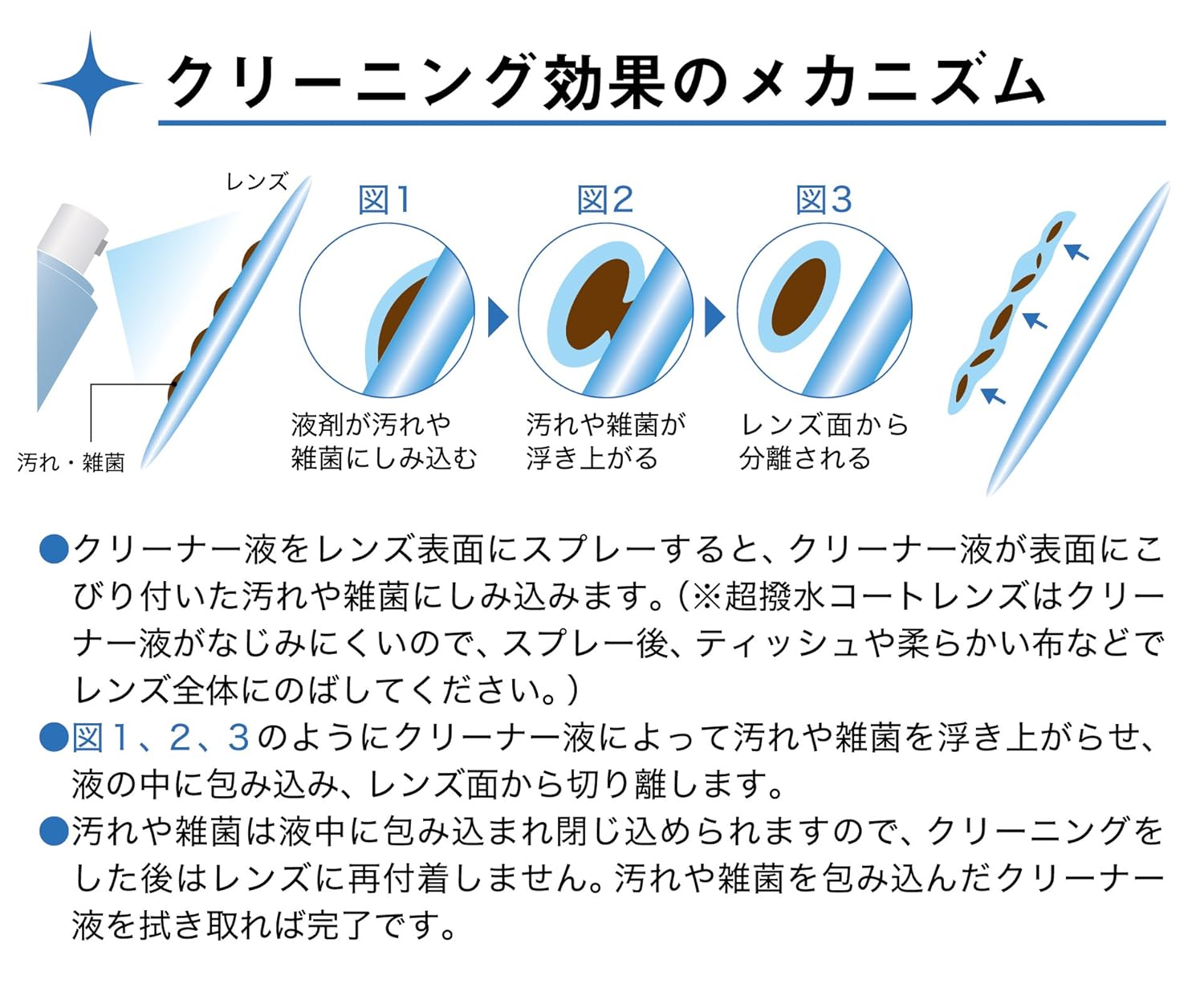 クリーニング効果のメカニズム

レンズ

汚れ・雑菌

図1

液剤が汚れや雑菌にしみ込む

図2

汚れや雑菌が浮き上がる

図3

レンズ面から分離される

●クリーナー液をレンズ表面にスプレーすると、クリーナー液が表面にこびり付いた汚れや雑菌にしみ込みます。(※超撥水コートレンズはクリーナー液がなじみにくいので、スプレー後、ティッシュや柔らかい布などでレンズ全体にのばしてください。)

●図1、2、3のようにクリーナー液によって汚れや雑菌を浮き上がらせ、液の中に包み込み、レンズ面から切り離します。

●汚れや雑菌は液中に包み込まれ閉じ込められますので、クリーニングをした後はレンズに再付着しません。汚れや雑菌を包み込んだクリーナー液を拭き取れば完了です。